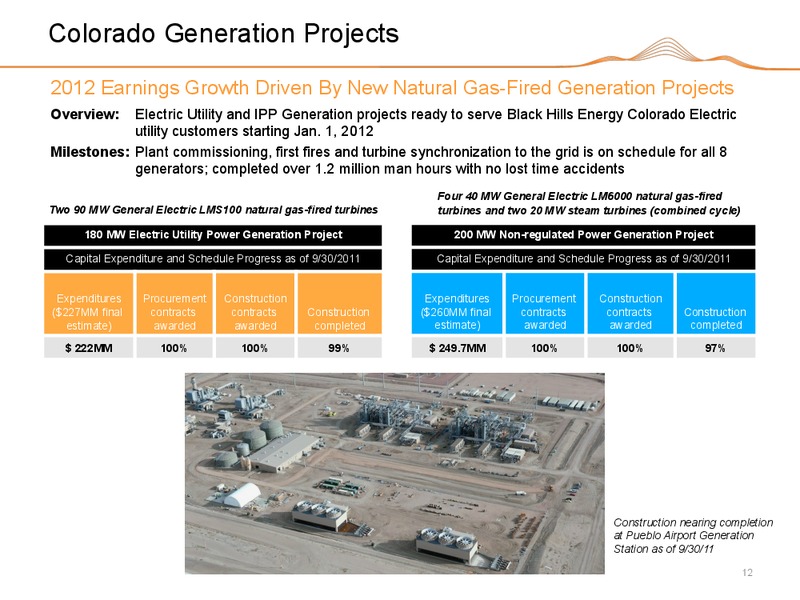 Colorado Generation Projects

2012 Earnings Growth Driven By New Natural Gas-Fired Generation Projects

Overview: Electric Utility and IPP Generation projects ready to serve Black Hills Energy Colorado Electric utility customers starting Jan. 1, 2012

Milestones: Plant commissioning, first fires and turbine synchronization to the grid is on schedule for all 8 generators; completed over 1.2 million man hours with no lost time accidents

Two 90 MW General Electric LMS100 natural gas-fired turbines

180 MW Electric Utility Power Generation Project

Capital Expenditure and Schedule Progress as of 9/30/2011

| Expenditures ($227MM final estimate) | Procurement contracts awarded | Construction contracts awarded | Construction completed |
|---|---|---|---|
| $ 222MM | 100% | 100% | 99% |

Four 40 MW General Electric LM6000 natural gas-fired turbines and two 20 MW steam turbines (combined cycle)

200 MW Non-regulated Power Generation Project

Capital Expenditure and Schedule Progress as of 9/30/2011

| Expenditures ($260MM final estimate) | Procurement contracts awarded | Construction contracts awarded | Construction completed |
|---|---|---|---|
| $ 249.7MM | 100% | 100% | 97% |

Construction nearing completion at Pueblo Airport Generation Station as of 9/30/11

12